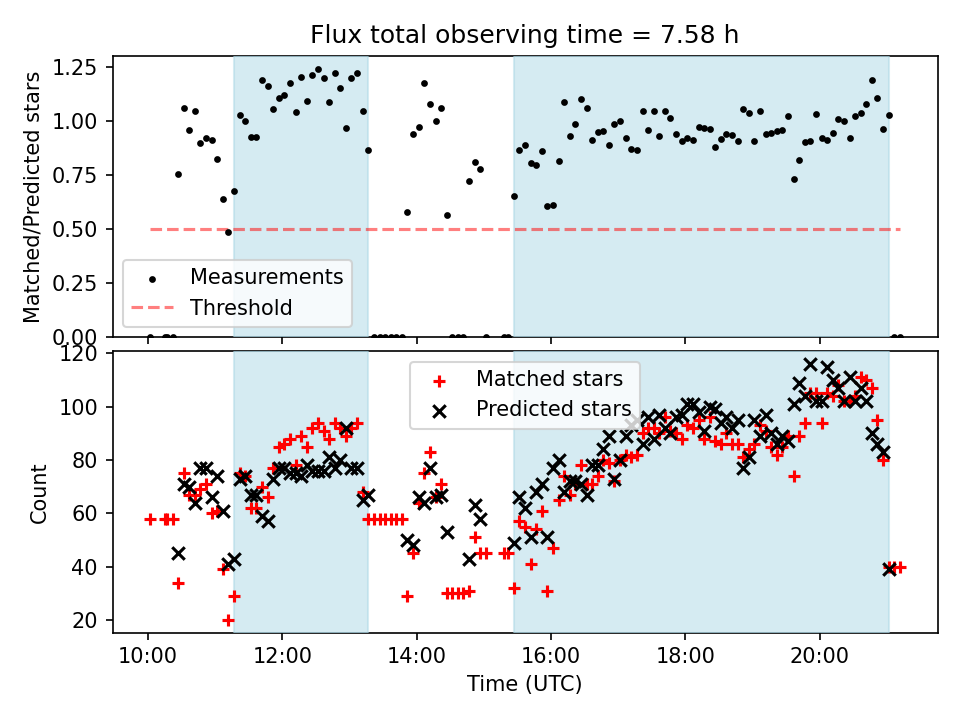 Flux total observing time = 7.58 h

Matched/Predicted stars

1.25
1.00
0.75
0.50
0.25
0.00

Measurements
Threshold

Count

120
100
80
60
40
20

Matched stars
Predicted stars

10:00
12:00
14:00
16:00
18:00
20:00

Time (UTC)